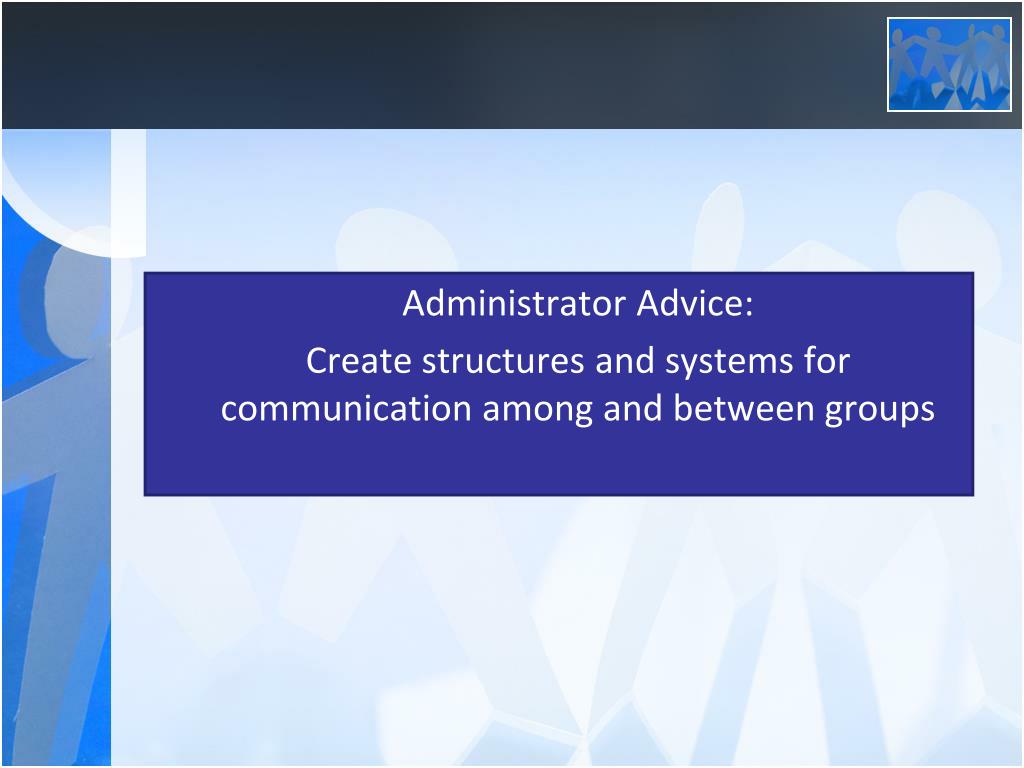 Administrator Advice:

Create structures and systems for communication among and between groups